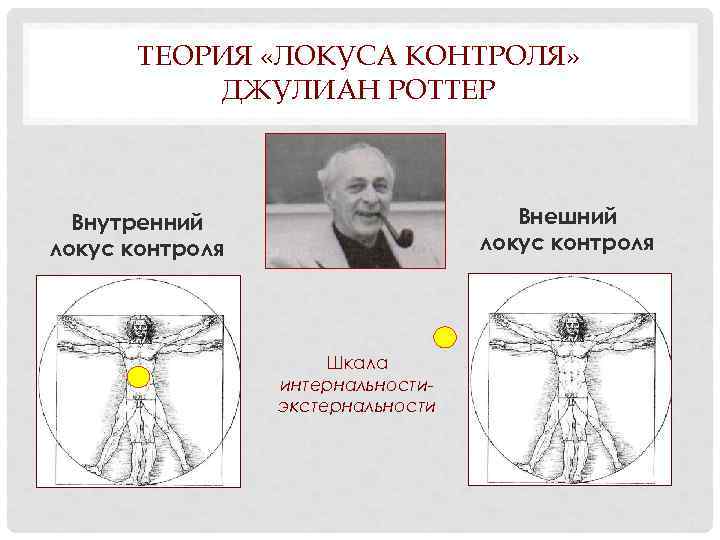 ТЕОРИЯ «ЛОКУСА КОНТРОЛЯ» ДЖУЛИАН РОТТЕР

Внутренний локус контроля

Внешний локус контроля

Шкала интернальности-экстернальности